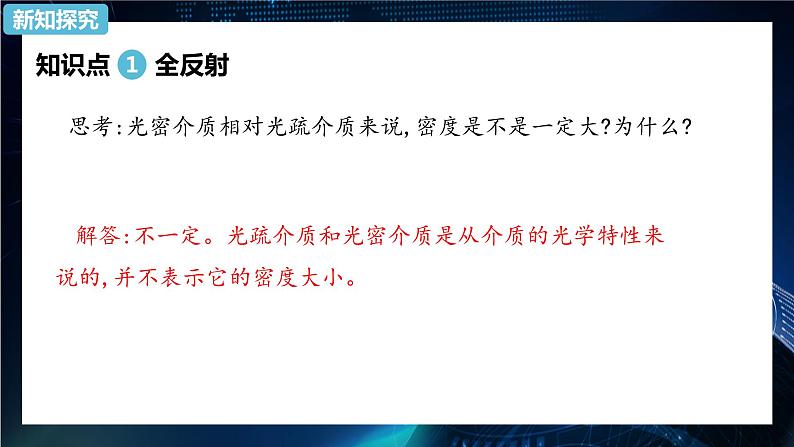 新知探究

知识点 1 全反射

思考:光密介质相对光疏介质来说,密度是不是一定大?为什么?

解答:不一定。光疏介质和光密介质是从介质的光学特性来说的,并不表示它的密度大小。